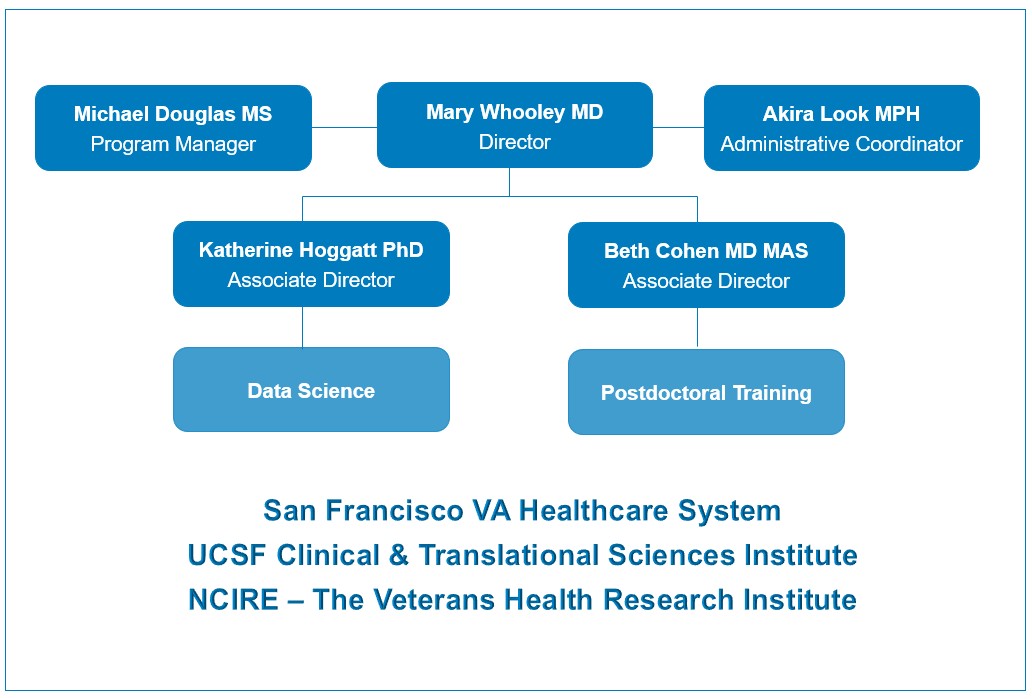 Michael Douglas MS
Program Manager

Mary Whooley MD
Director

Akira Look MPH
Administrative Coordinator

Katherine Hoggatt PhD
Associate Director

Beth Cohen MD MAS
Associate Director

Data Science

Postdoctoral Training

San Francisco VA Healthcare System
UCSF Clinical & Translational Sciences Institute
NCIRE – The Veterans Health Research Institute